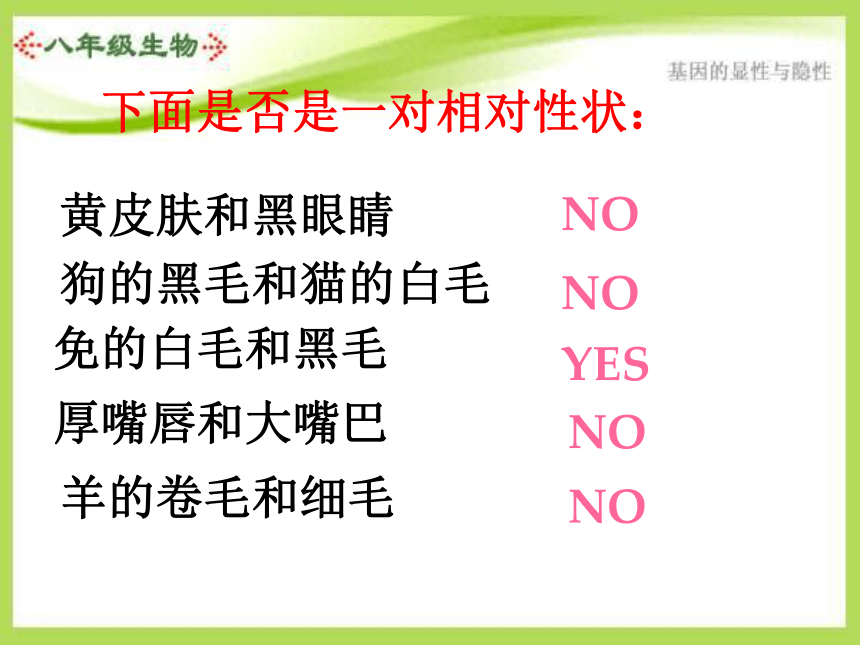 八年级生物

基因的显性与隐性

下面是否是一对相对性状：

黄皮肤和黑眼睛 NO

狗的黑毛和猫的白毛 NO

免的白毛和黑毛 YES

厚嘴唇和大嘴巴 NO

羊的卷毛和细毛 NO